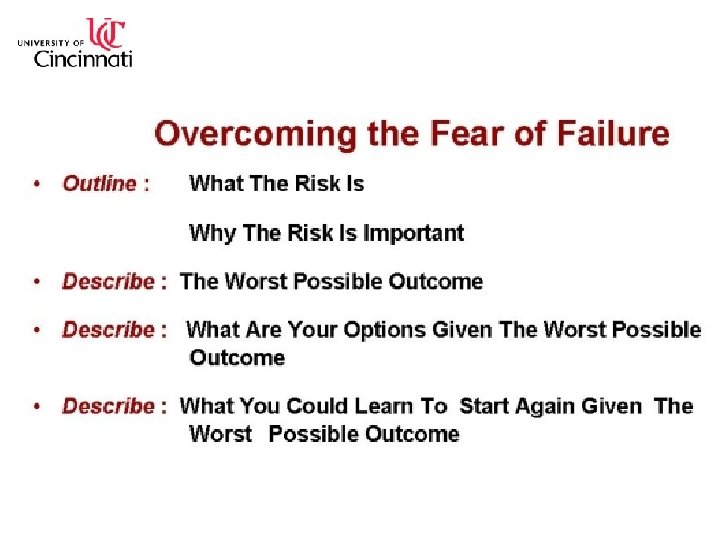 UNIVERSITY OF UC Cincinnati

Overcoming the Fear of Failure

• Outline : What The Risk Is

Why The Risk Is Important

• Describe : The Worst Possible Outcome

• Describe : What Are Your Options Given The Worst Possible Outcome

• Describe : What You Could Learn To Start Again Given The Worst Possible Outcome